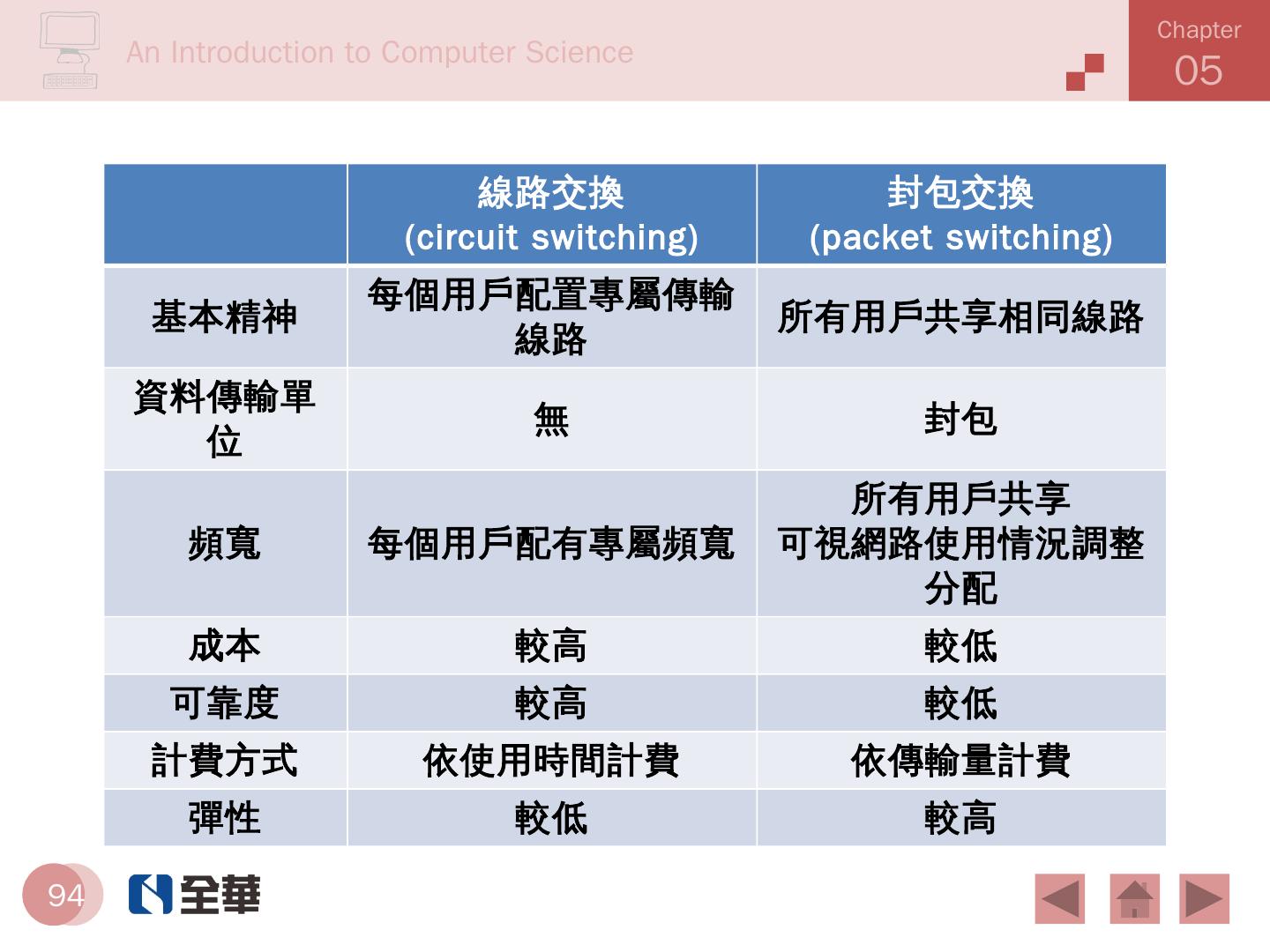 An Introduction to Computer Science

Chapter 05

| | 線路交換 (circuit switching) | 封包交換 (packet switching) |
|---|---|---|
| 基本精神 | 每個用戶配置專屬傳輸線路 | 所有用戶共享相同線路 |
| 資料傳輸單位 | 無 | 封包 |
| 頻寬 | 每個用戶配有專屬頻寬 | 所有用戶共享 可視網路使用情況調整分配 |
| 成本 | 較高 | 較低 |
| 可靠度 | 較高 | 較低 |
| 計費方式 | 依使用時間計費 | 依傳輸量計費 |
| 彈性 | 較低 | 較高 |

94

全華